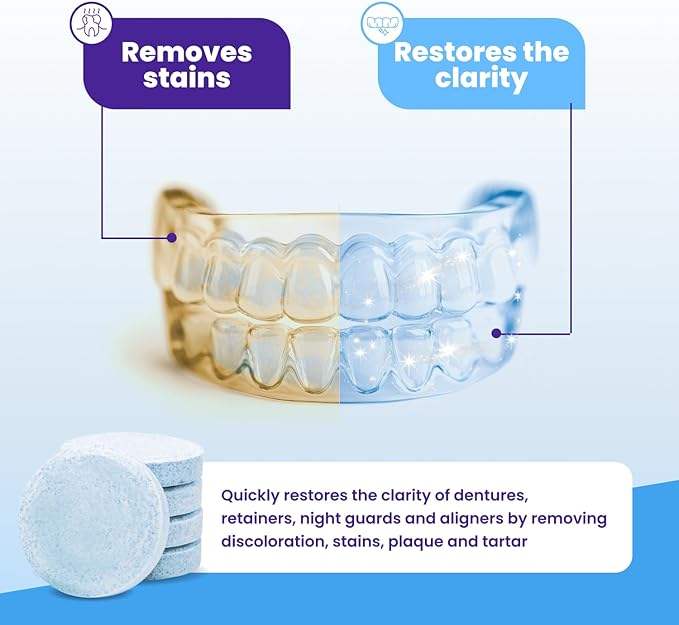 Removes stains

Restores the clarity

Quickly restores the clarity of dentures, retainers, night guards and aligners by removing discoloration, stains, plaque and tartar